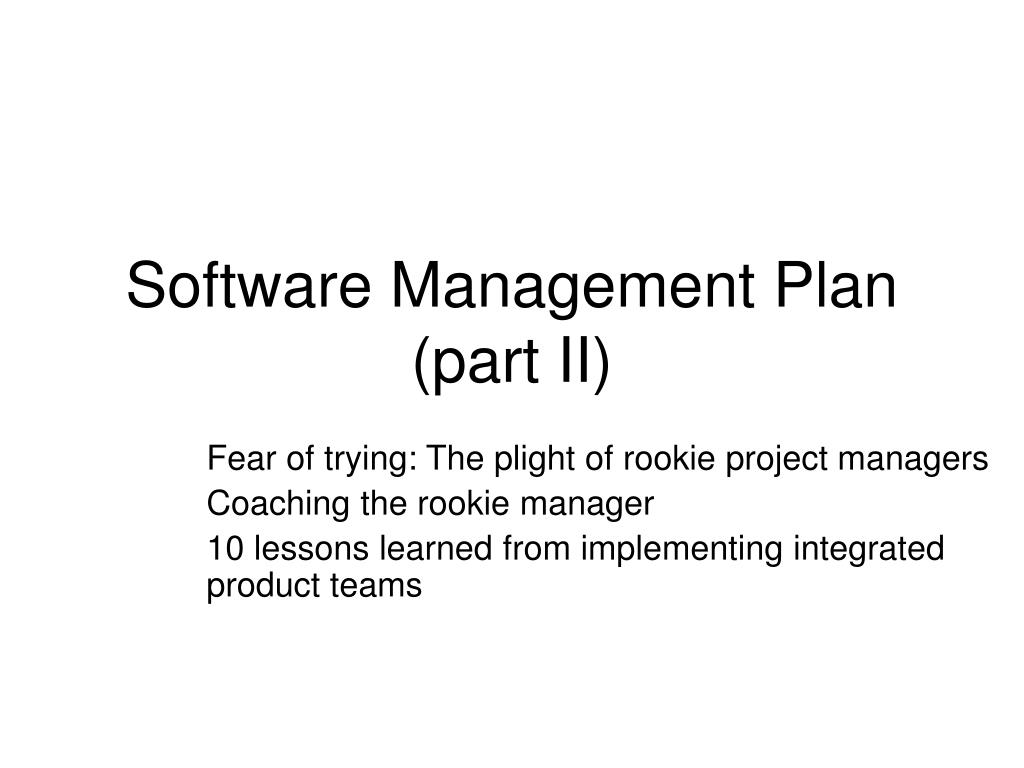 Software Management Plan (part II)

Fear of trying: The plight of rookie project managers

Coaching the rookie manager

10 lessons learned from implementing integrated product teams